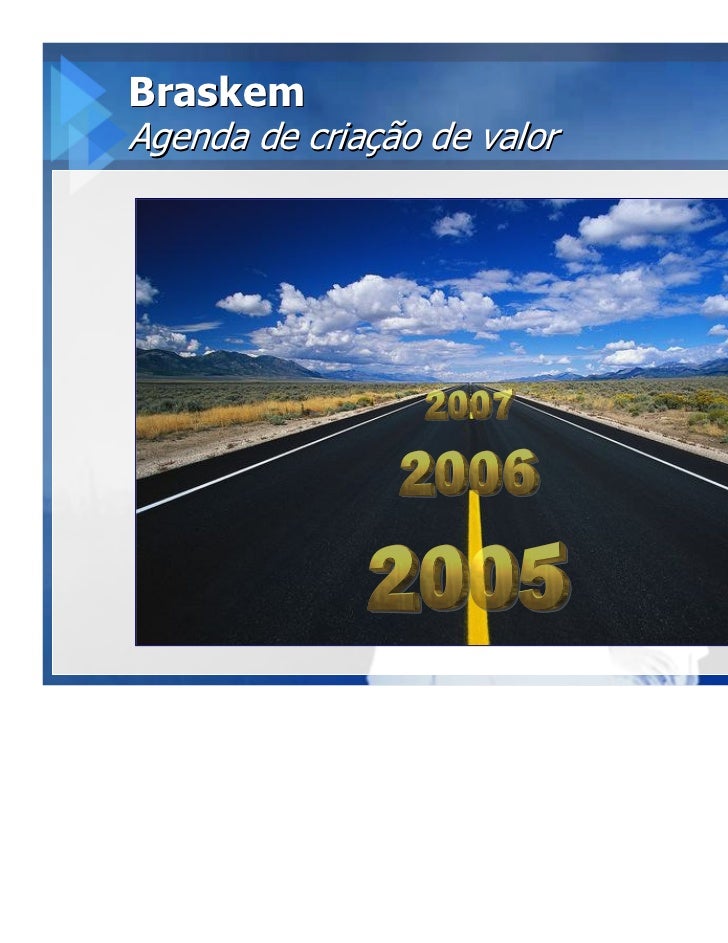 Braskem
Agenda de criação de valor

2007
2006
2005